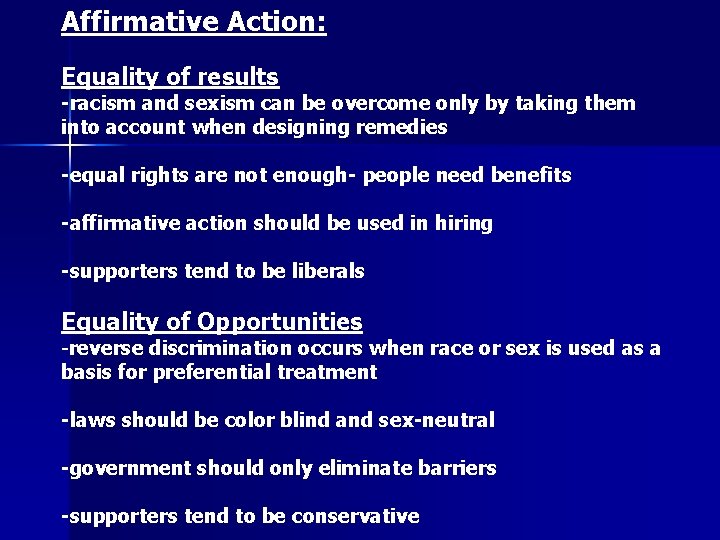 Affirmative Action:

Equality of results
-racism and sexism can be overcome only by taking them into account when designing remedies

-equal rights are not enough- people need benefits

-affirmative action should be used in hiring

-supporters tend to be liberals

Equality of Opportunities
-reverse discrimination occurs when race or sex is used as a basis for preferential treatment

-laws should be color blind and sex-neutral

-government should only eliminate barriers

-supporters tend to be conservative